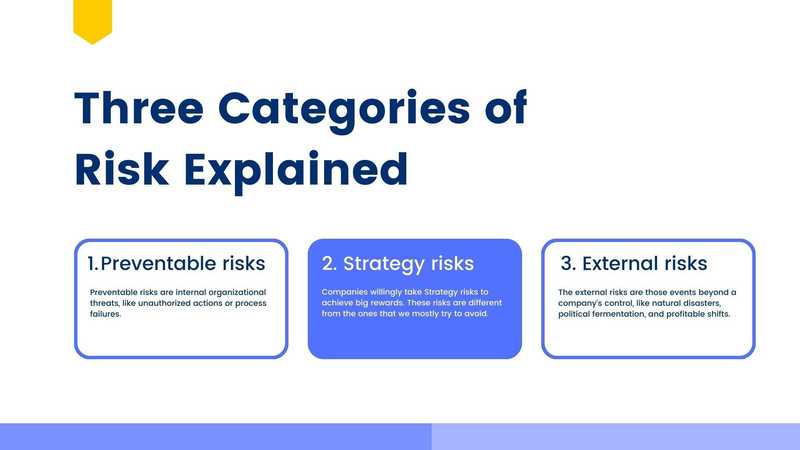 Three Categories of Risk Explained

1.Preventable risks

Preventable risks are internal organizational threats, like unauthorized actions or process failures.

2. Strategy risks

Companies willingly take Strategy risks to achieve big rewards. These risks are different from the ones that we mostly try to avoid.

3. External risks

The external risks are those events beyond a company's control, like natural disasters, political fermentation, and profitable shifts.